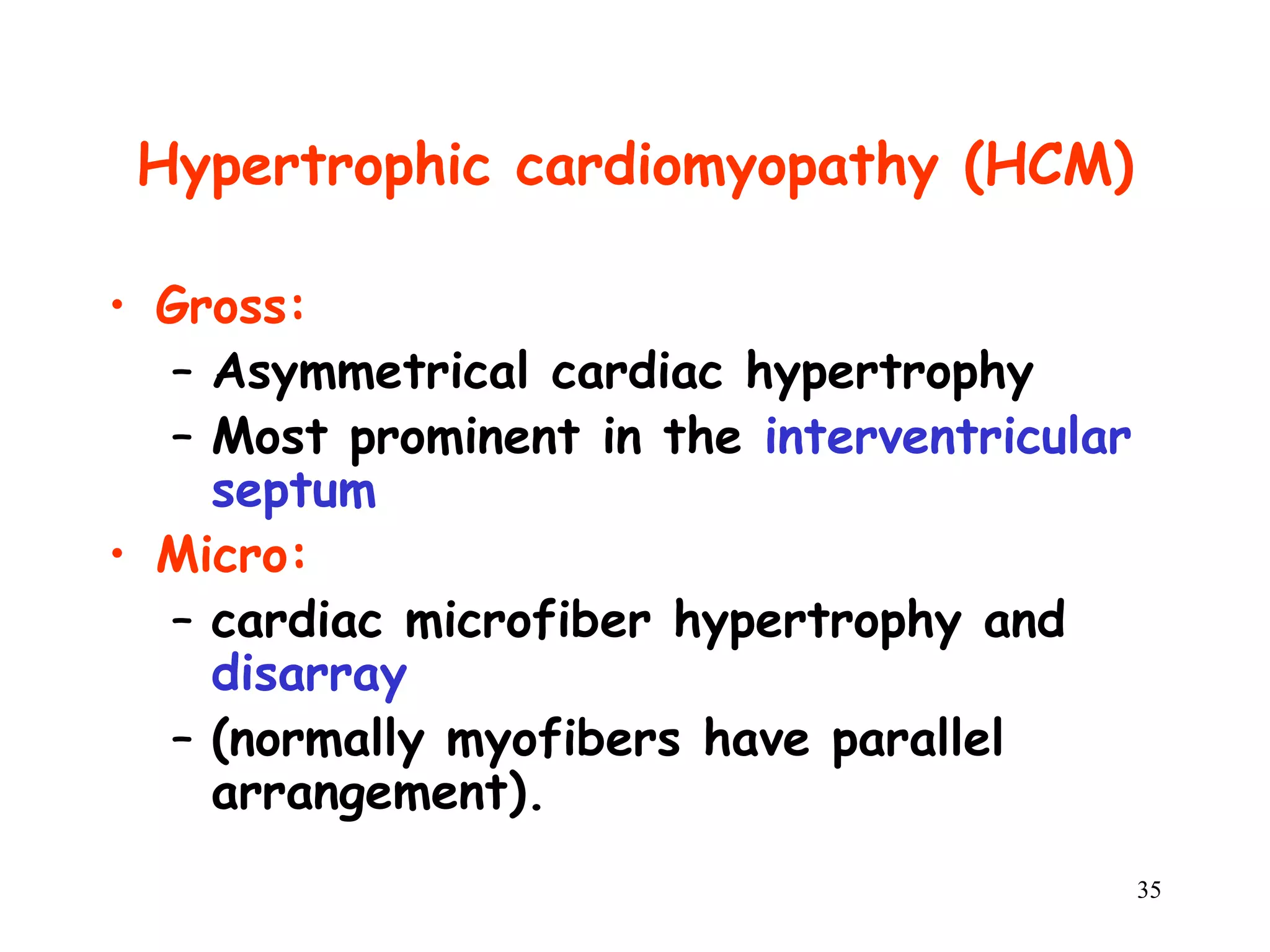 Hypertrophic cardiomyopathy (HCM)

• Gross:
– Asymmetrical cardiac hypertrophy
– Most prominent in the interventricular septum

• Micro:
– cardiac microfiber hypertrophy and disarray
– (normally myofibers have parallel arrangement).

35